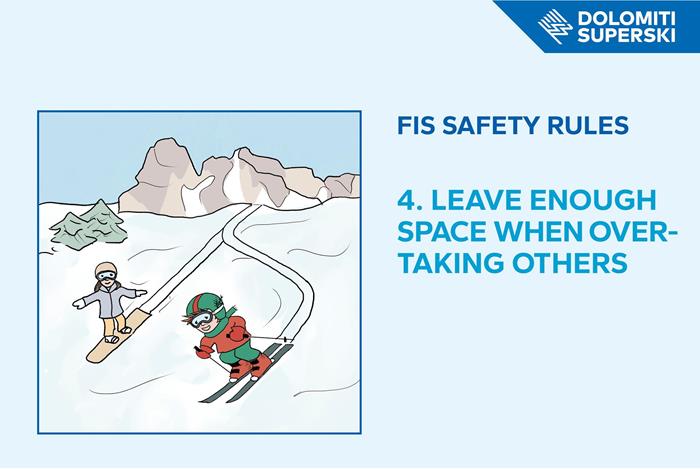 DOLOMITI SUPERSKI

FIS SAFETY RULES

4. LEAVE ENOUGH SPACE WHEN OVERTAKING OTHERS